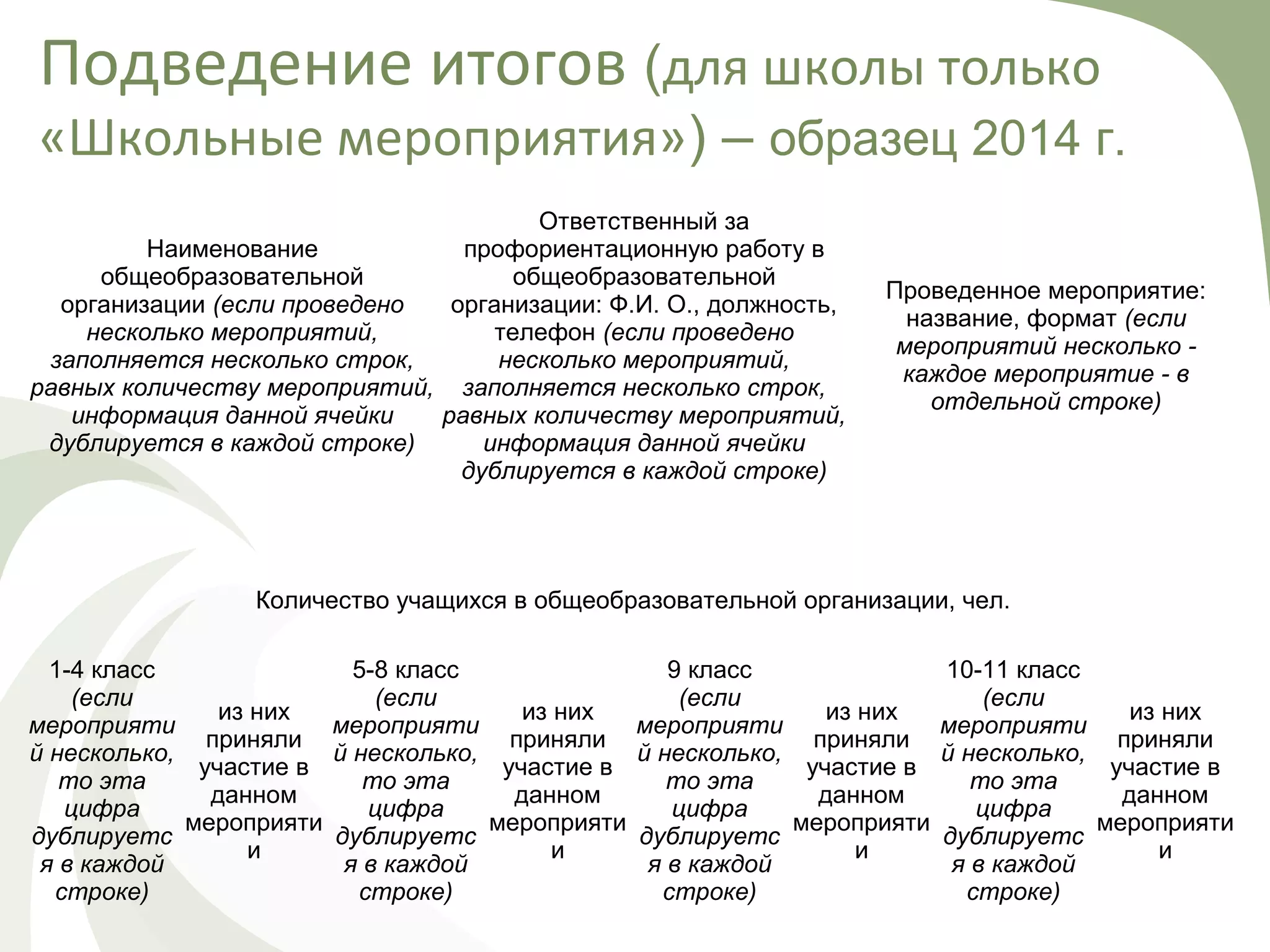 Подведение итогов (для школы только «Школьные мероприятия») – образец 2014 г.

| Наименование общеобразовательной организации (если проведено несколько мероприятий, заполняется несколько строк, равных количеству мероприятий, информация данной ячейки дублируется в каждой строке) | Ответственный за профориентационную работу в общеобразовательной организации: Ф.И. О., должность, телефон (если проведено несколько мероприятий, заполняется несколько строк, равных количеству мероприятий, информация данной ячейки дублируется в каждой строке) | Проведенное мероприятие: название, формат (если мероприятий несколько - каждое мероприятие - в отдельной строке) |
|---|---|---|

Количество учащихся в общеобразовательной организации, чел.

| 1-4 класс (если мероприятий несколько, то эта цифра дублируется в каждой строке) | из них приняли участие в данном мероприятии | 5-8 класс (если мероприятий несколько, то эта цифра дублируется в каждой строке) | из них приняли участие в данном мероприятии | 9 класс (если мероприятий несколько, то эта цифра дублируется в каждой строке) | из них приняли участие в данном мероприятии | 10-11 класс (если мероприятий несколько, то эта цифра дублируется в каждой строке) | из них приняли участие в данном мероприятии |
|---|---|---|---|---|---|---|---|